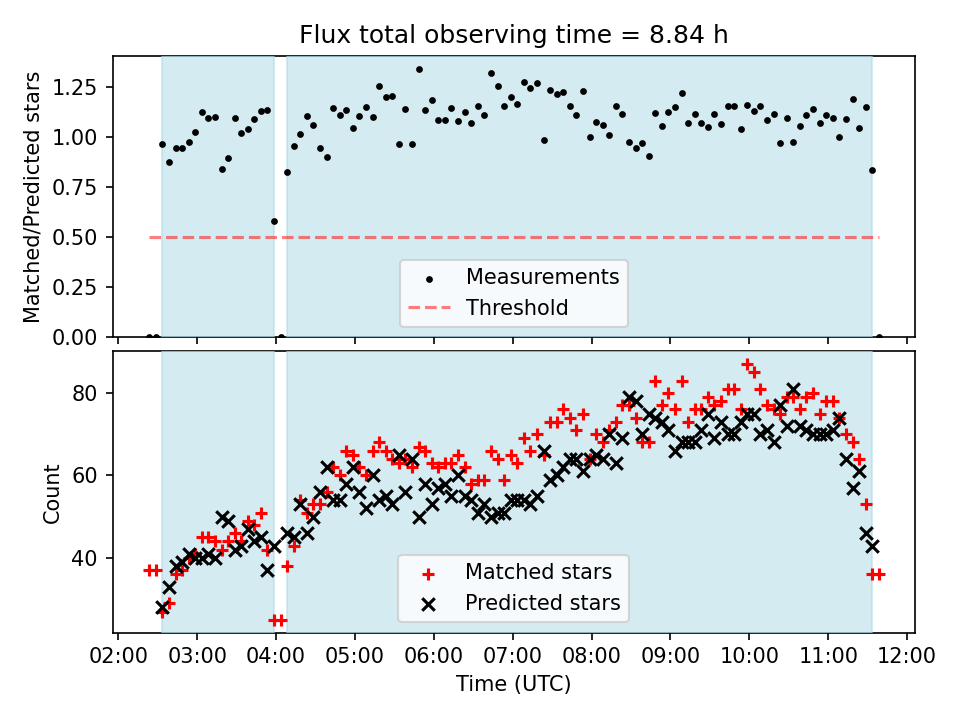 Flux total observing time = 8.84 h

Matched/Predicted stars

1.25
1.00
0.75
0.50
0.25
0.00

Measurements
Threshold

Count

80
60
40

Matched stars
Predicted stars

02:00 03:00 04:00 05:00 06:00 07:00 08:00 09:00 10:00 11:00 12:00

Time (UTC)